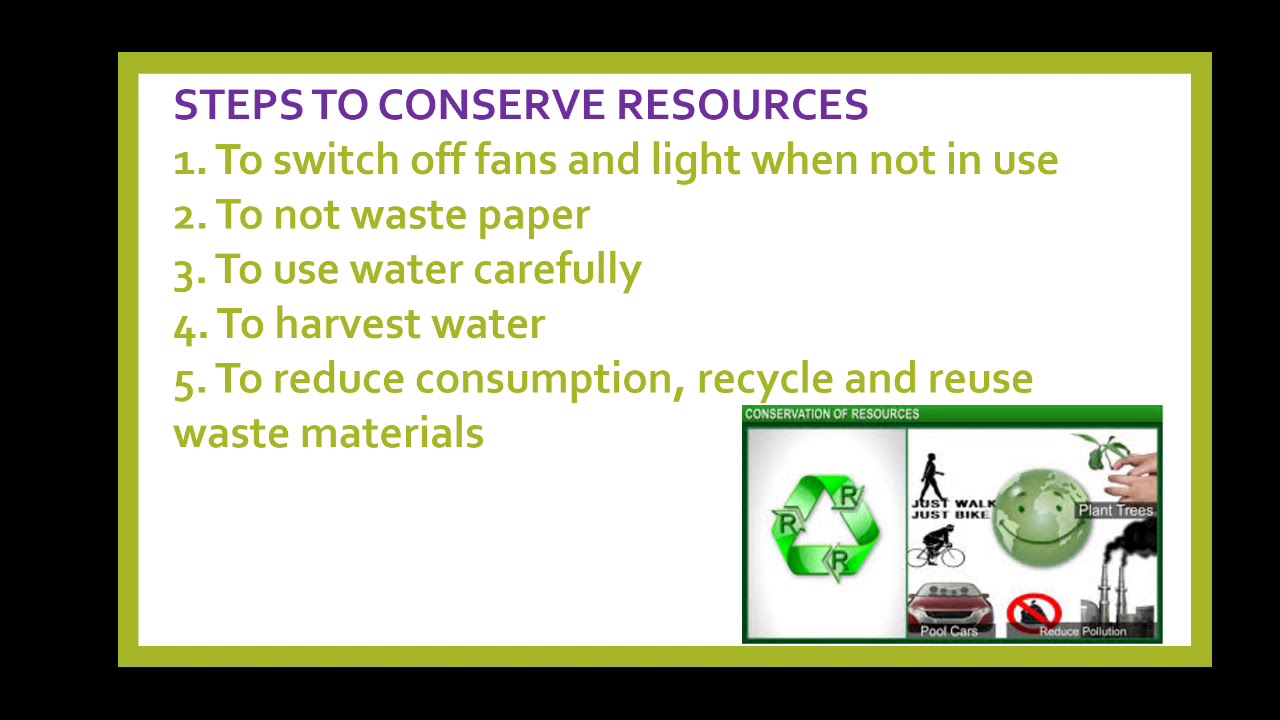 STEPS TO CONSERVE RESOURCES
1. To switch off fans and light when not in use
2. To not waste paper
3. To use water carefully
4. To harvest water
5. To reduce consumption, recycle and reuse waste materials

CONSERVATION OF RESOURCES
R
R
R
JUST WALK
JUST BIKE
Plant Trees
Pool Cars
Reduce Pollution